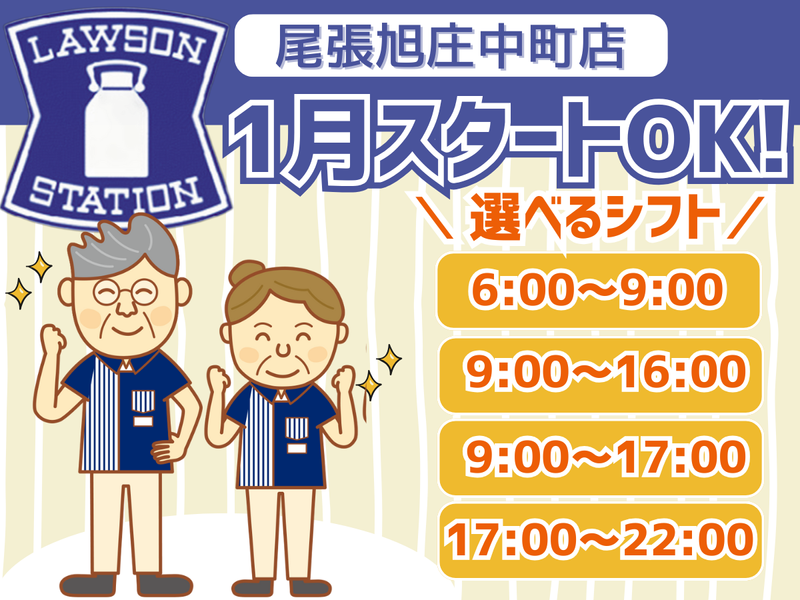 LAWSON
STATION

尾張旭庄中町店

1月スタートOK!

＼ 選べるシフト ／

6:00～9:00

9:00～16:00

9:00～17:00

17:00～22:00